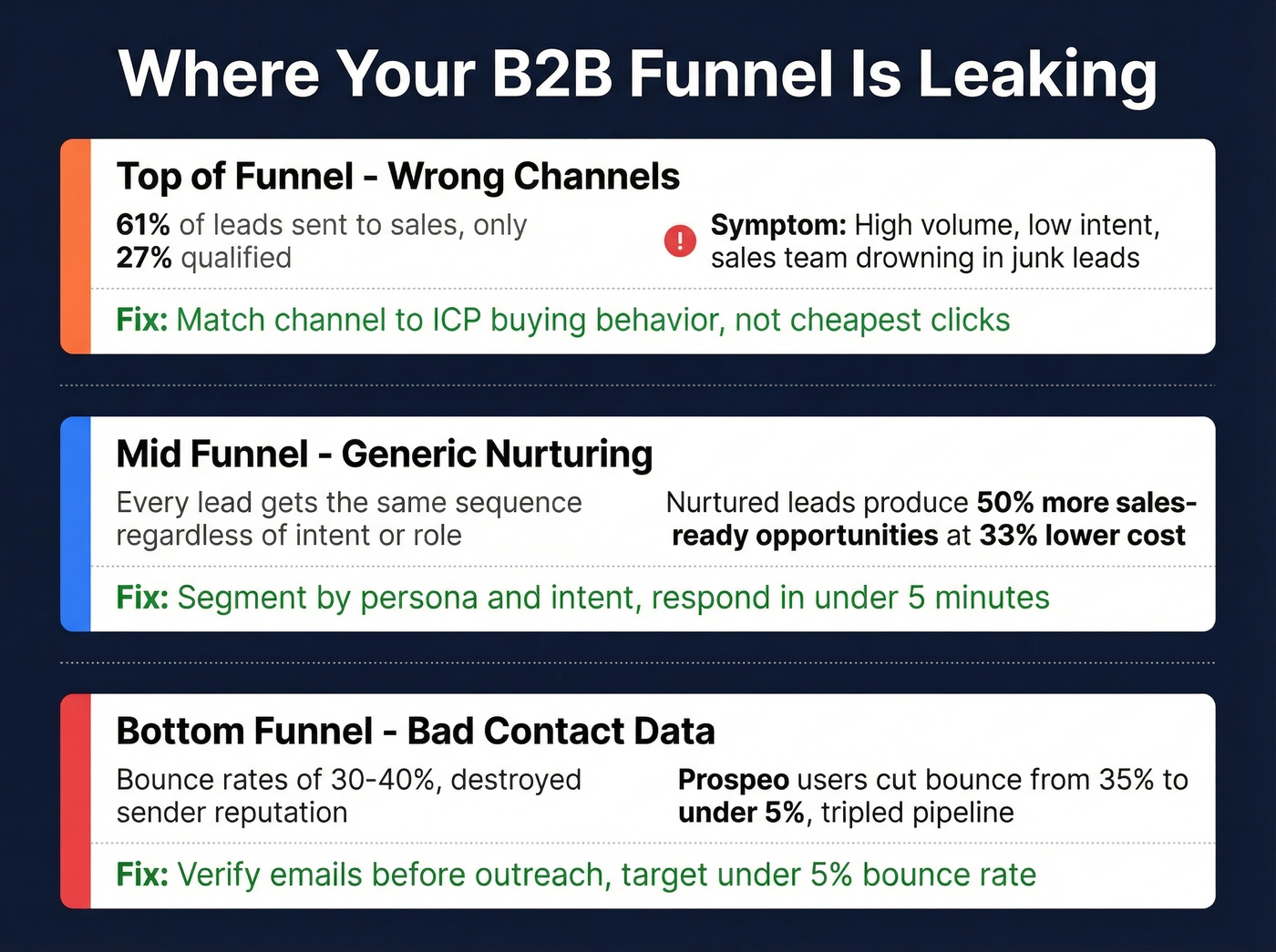 Where Your B2B Funnel Is Leaking

Top of Funnel - Wrong Channels

61% of leads sent to sales, only 27% qualified

Symptom: High volume, low intent, sales team drowning in junk leads

Fix: Match channel to ICP buying behavior, not cheapest clicks

Mid Funnel - Generic Nurturing

Every lead gets the same sequence regardless of intent or role

Nurtured leads produce 50% more sales-ready opportunities at 33% lower cost

Fix: Segment by persona and intent, respond in under 5 minutes

Bottom Funnel - Bad Contact Data

Bounce rates of 30-40%, destroyed sender reputation

Prospeo users cut bounce from 35% to under 5%, tripled pipeline

Fix: Verify emails before outreach, target under 5% bounce rate